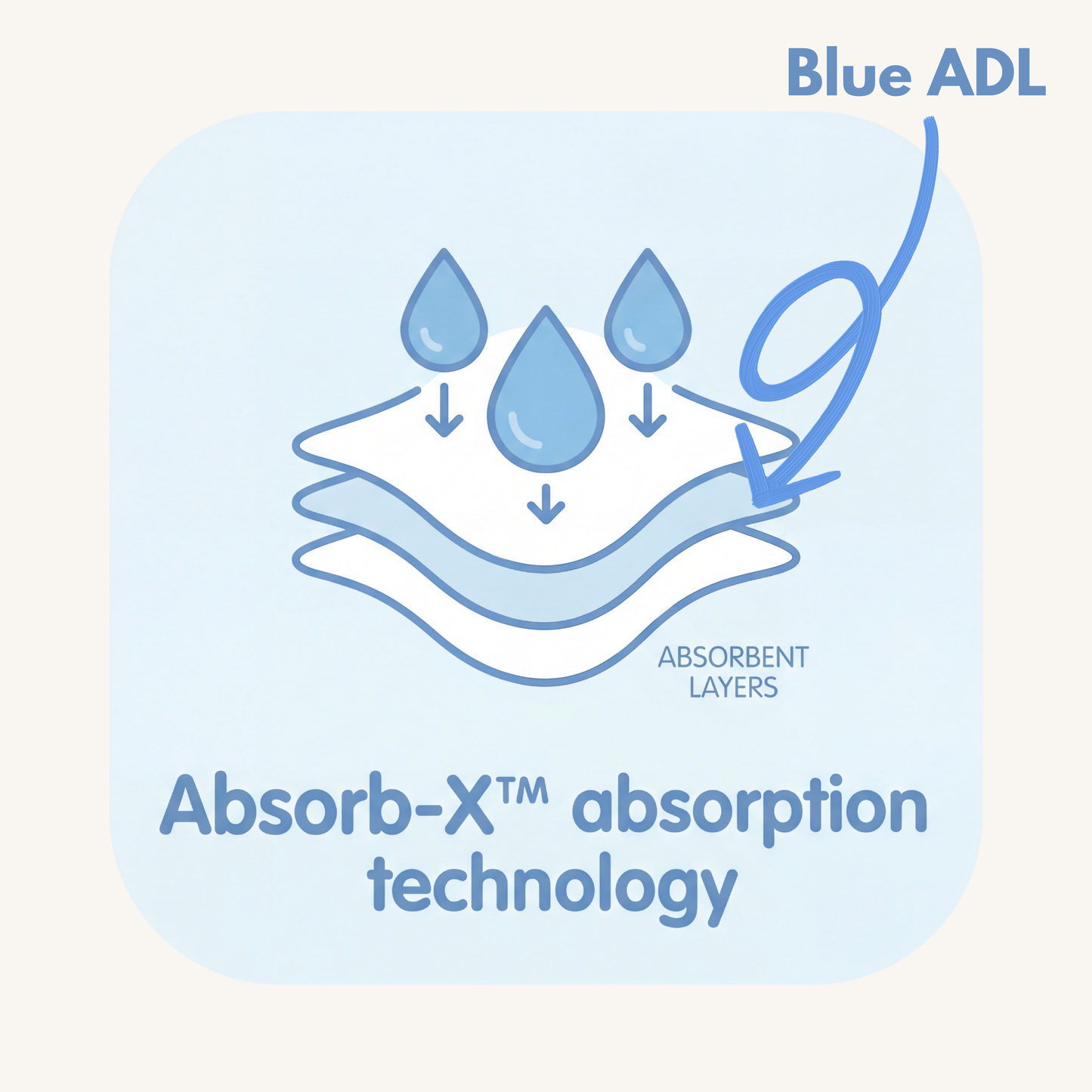 Blue ADL

ABSORBENT LAYERS

Absorb-X™ absorption technology